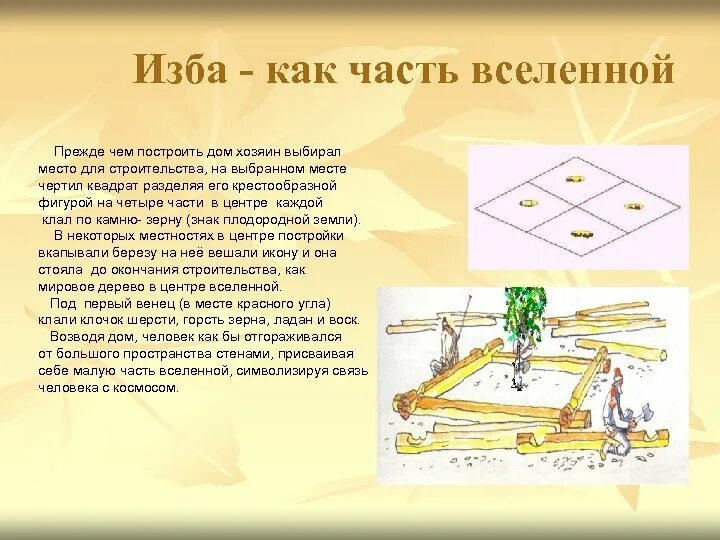 Изба - как часть вселенной

Прежде чем построить дом хозяин выбирал место для строительства, на выбранном месте чертил квадрат разделяя его крестообразной фигурой на четыре части в центре каждой клал по камню- зерну (знак плодородной земли).

В некоторых местностях в центре постройки вкапывали березу на неё вешали икону и она стояла до окончания строительства, как мировое дерево в центре вселенной.

Под первый венец (в месте красного угла) клали клочок шерсти, горсть зерна, ладан и воск.

Возводя дом, человек как бы отгораживался от большого пространства стенами, присваивая себе малую часть вселенной, символизируя связь человека с космосом.